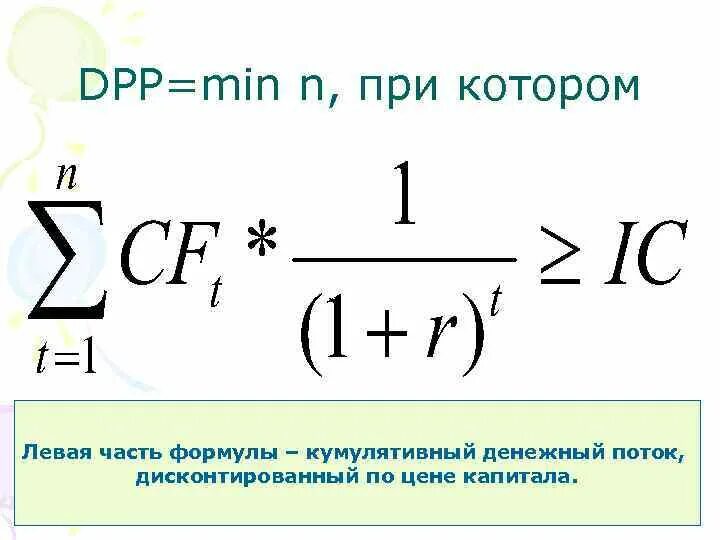 DPP=min n, при котором

$\sum_{t=1}^{n} CF_t * \frac{1}{(1+r)^t} \geq IC$

Левая часть формулы – кумулятивный денежный поток, дисконтированный по цене капитала.